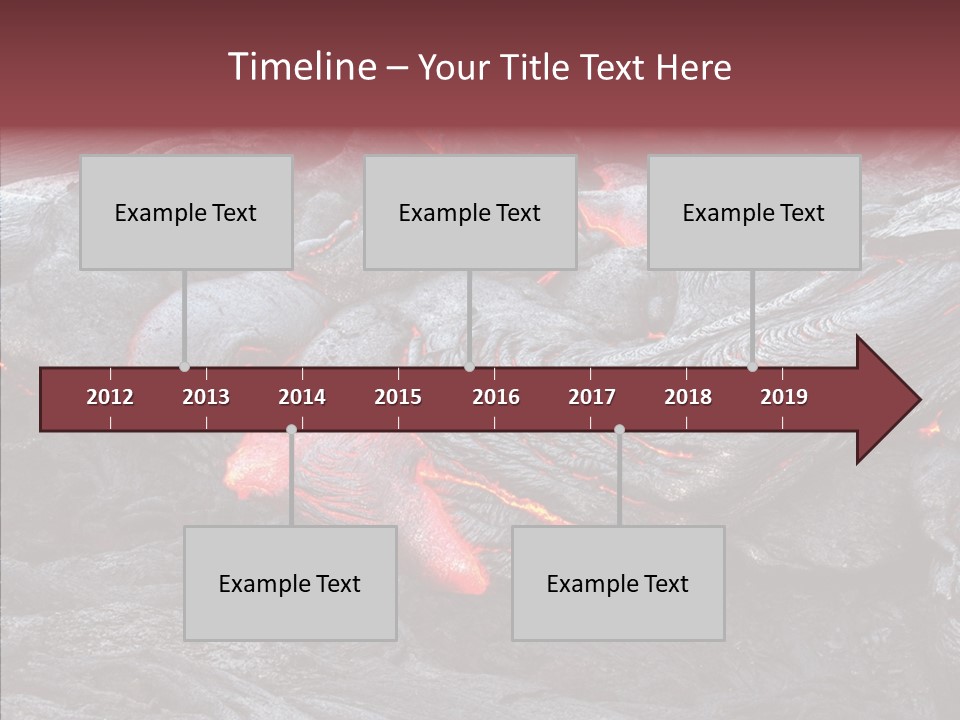 Timeline – Your Title Text Here

Example Text

Example Text

Example Text

2012 2013 2014 2015 2016 2017 2018 2019

Example Text

Example Text